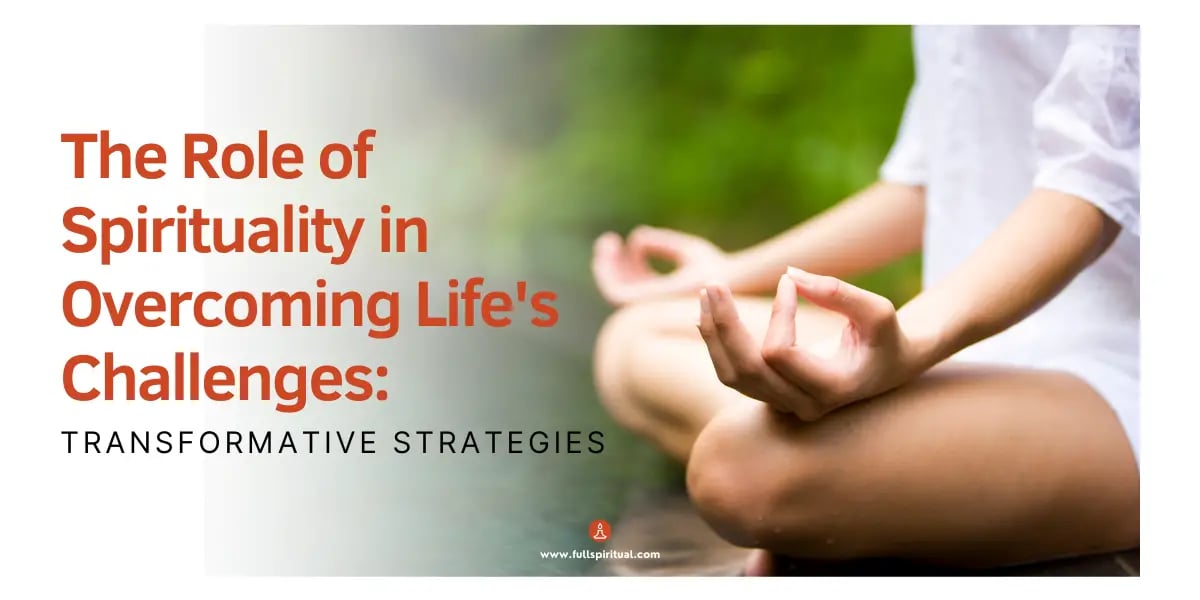 The Role of Spirituality in Overcoming Life's Challenges:

TRANSFORMATIVE STRATEGIES

www.fullspiritual.com